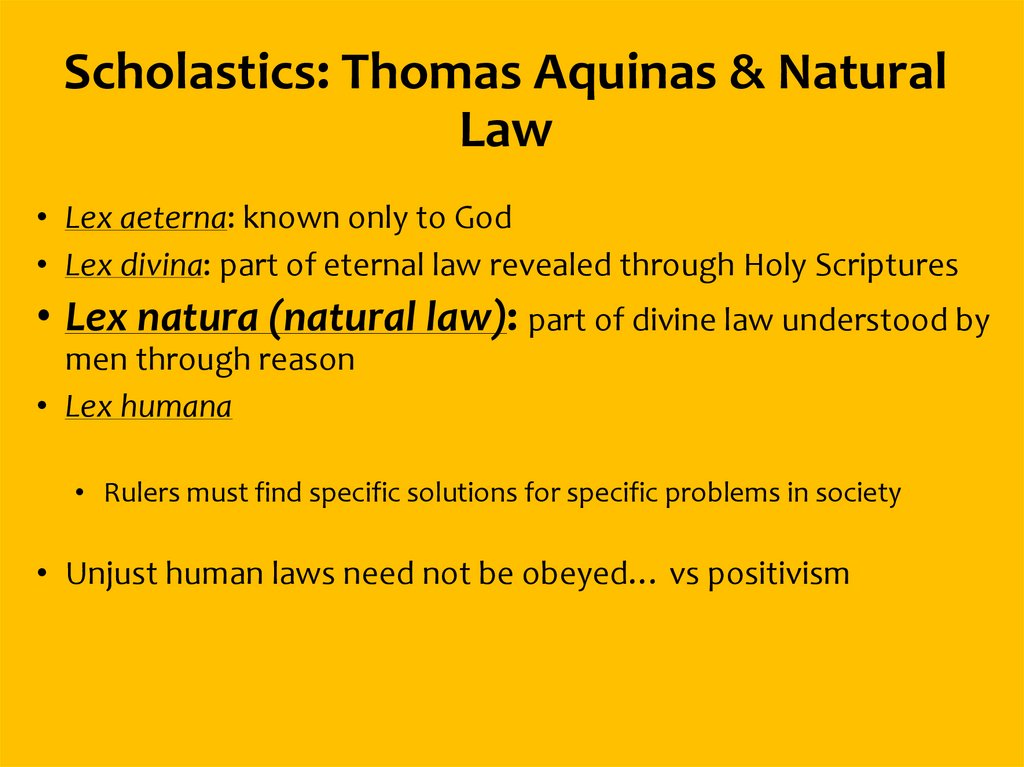 Scholastics: Thomas Aquinas & Natural Law

• Lex aeterna: known only to God
• Lex divina: part of eternal law revealed through Holy Scriptures
• Lex natura (natural law): part of divine law understood by men through reason
• Lex humana

• Rulers must find specific solutions for specific problems in society

• Unjust human laws need not be obeyed… vs positivism